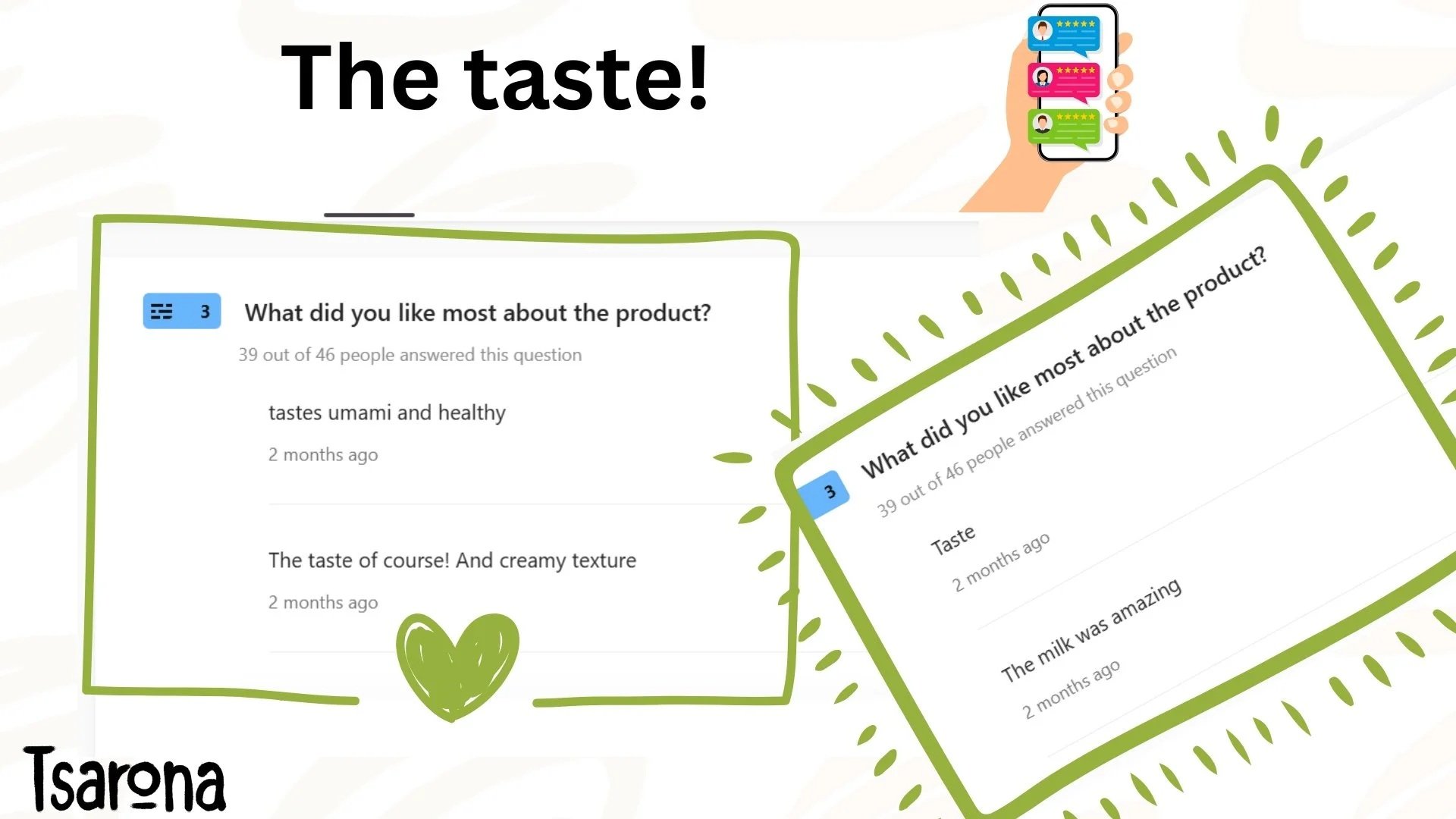 The taste!

3 What did you like most about the product?

39 out of 46 people answered this question

tastes umami and healthy

2 months ago

The taste of course! And creamy texture

2 months ago

3 What did you like most about the product?

39 out of 46 people answered this question

Taste

2 months ago

The milk was amazing

2 months ago

Tsarona